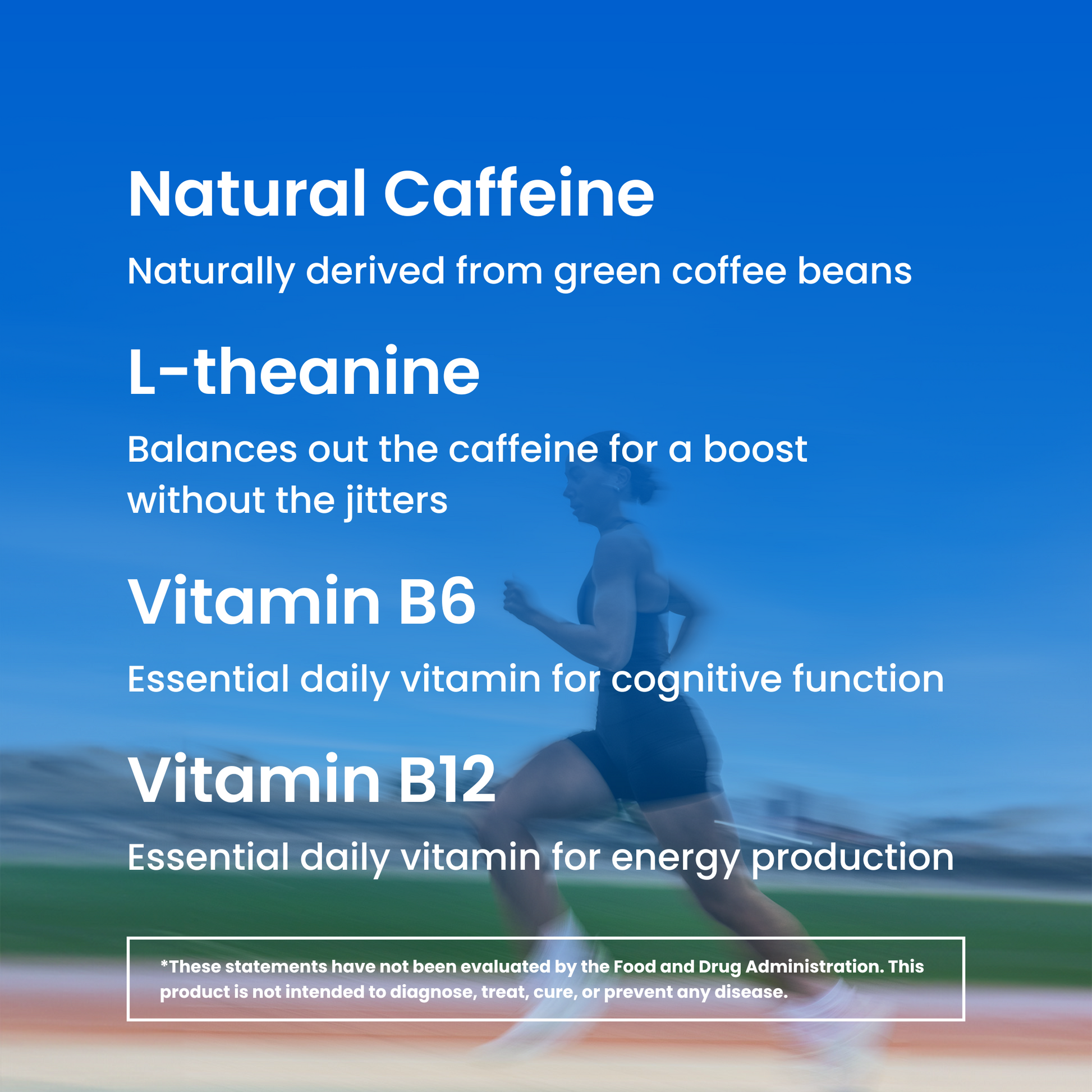 Natural Caffeine

Naturally derived from green coffee beans

L-theanine

Balances out the caffeine for a boost without the jitters

Vitamin B6

Essential daily vitamin for cognitive function

Vitamin B12

Essential daily vitamin for energy production

*These statements have not been evaluated by the Food and Drug Administration. This product is not intended to diagnose, treat, cure, or prevent any disease.